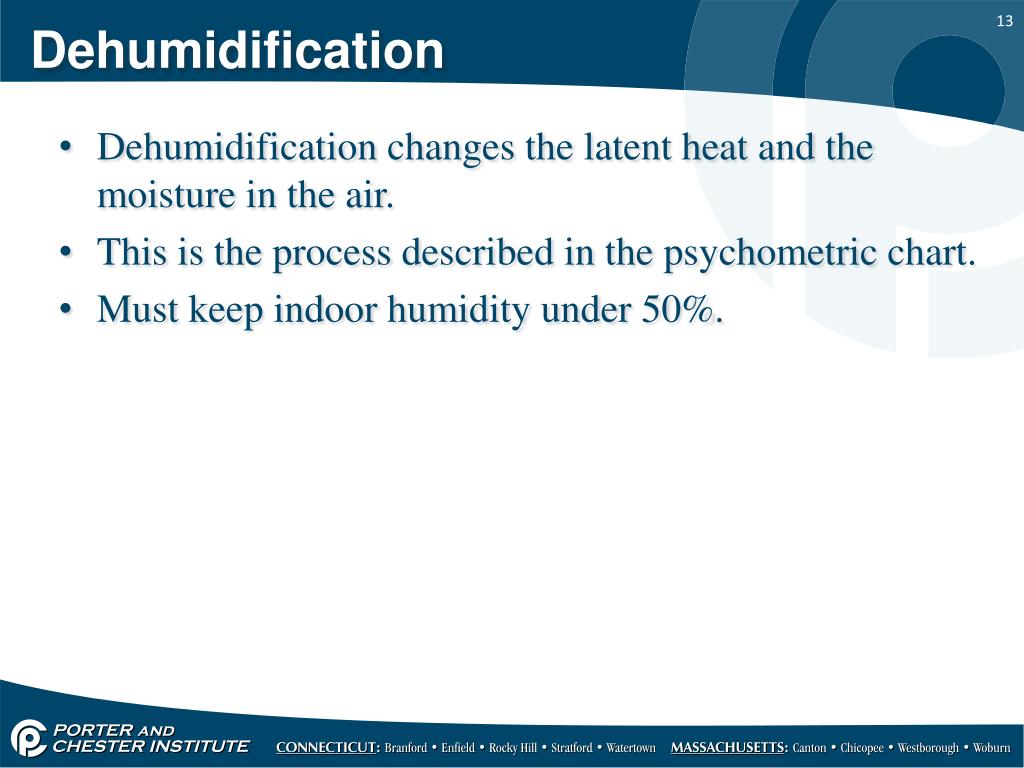 13

Dehumidification

• Dehumidification changes the latent heat and the moisture in the air.
• This is the process described in the psychometric chart.
• Must keep indoor humidity under 50%.

PORTER AND CHESTER INSTITUTE

CONNECTICUT: Branford • Enfield • Rocky Hill • Stratford • Watertown MASSACHUSETTS: Canton • Chicopee • Westborough • Woburn